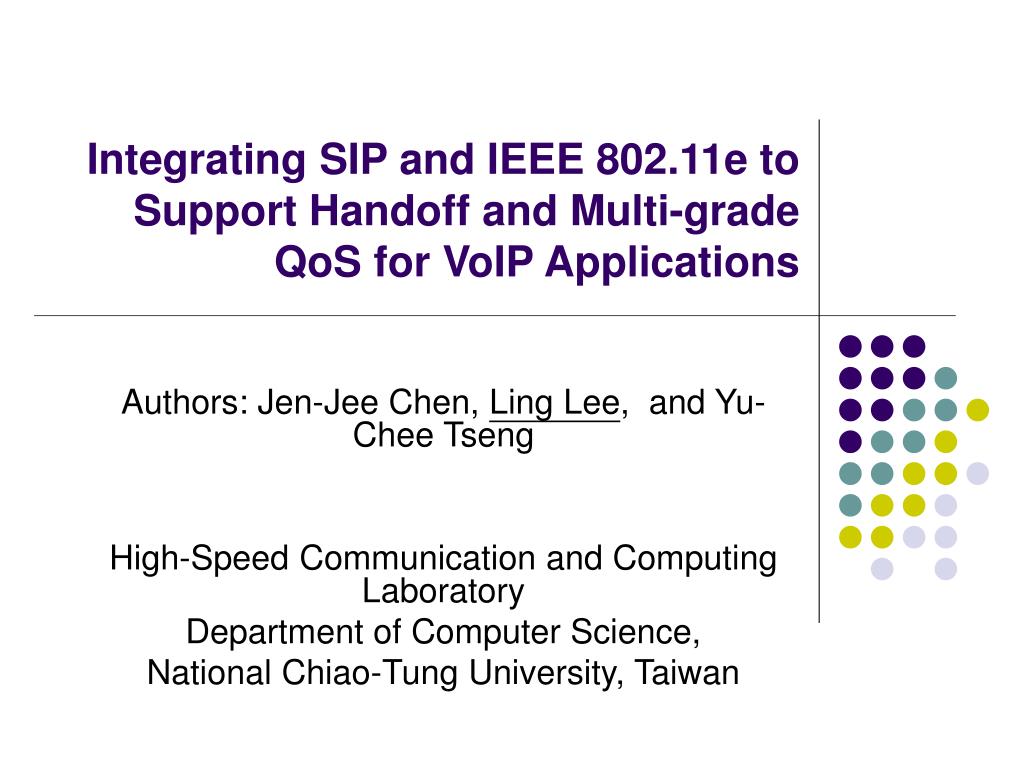 Integrating SIP and IEEE 802.11e to Support Handoff and Multi-grade QoS for VoIP Applications

Authors: Jen-Jee Chen, Ling Lee, and Yu-Chee Tseng

High-Speed Communication and Computing Laboratory
Department of Computer Science,
National Chiao-Tung University, Taiwan